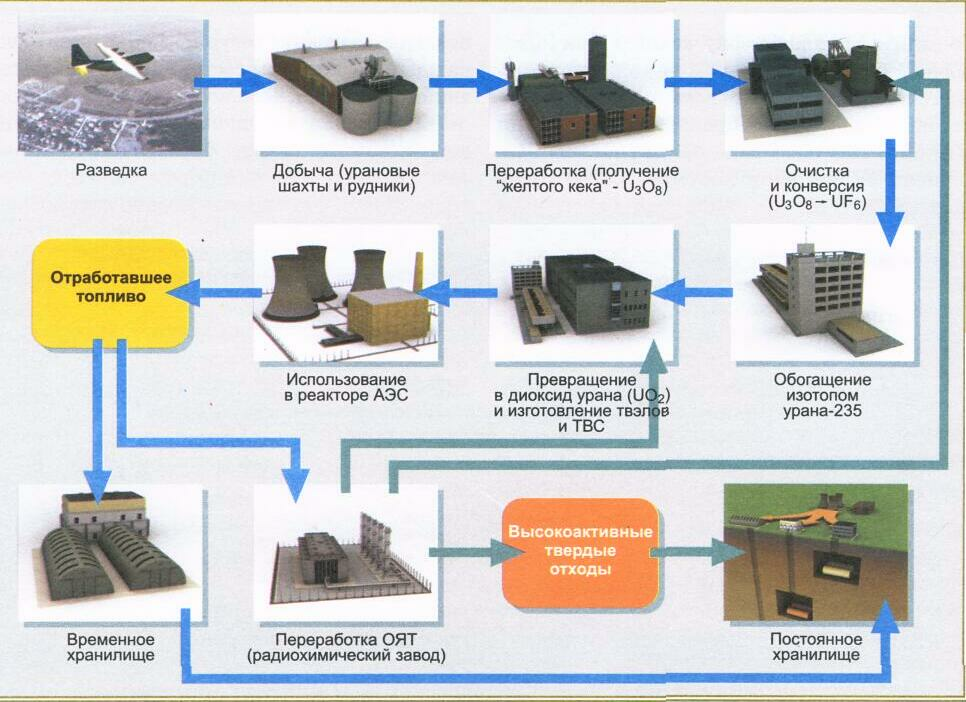 Разведка

Добыча (урановые шахты и рудники)

Переработка (получение "желтого кека" - $U_3O_8$)

Очистка и конверсия ($U_3O_8 \rightarrow UF_6$)

Отработавшее топливо

Использование в реакторе АЭС

Превращение в диоксид урана ($UO_2$) и изготовление твэлов и ТВС

Обогащение изотопом урана-235

Временное хранилище

Переработка ОЯТ (радиохимический завод)

Высокоактивные твердые отходы

Постоянное хранилище